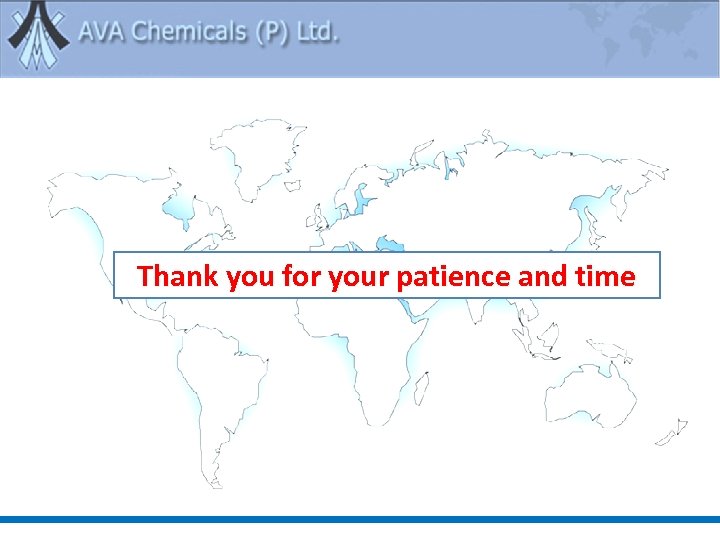 AVA Chemicals (P) Ltd.

Thank you for your patience and time